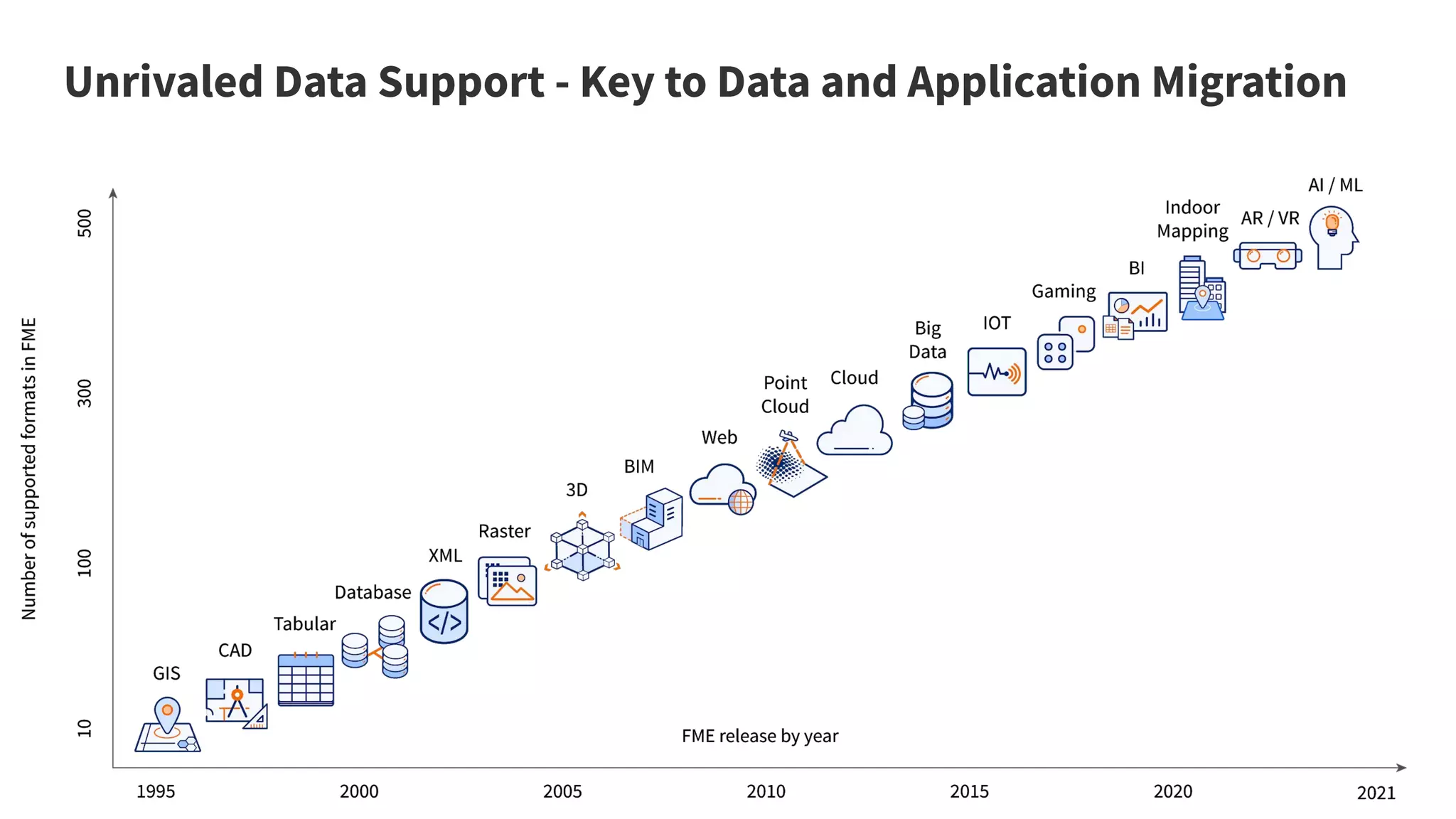 Unrivaled Data Support - Key to Data and Application Migration

Number of supported formats in FME

500

300

100

10

GIS

CAD

Tabular

Database

XML

Raster

3D

BIM

Web

Point Cloud

Cloud

Big Data

IOT

Gaming

BI

Indoor Mapping

AR / VR

AI / ML

FME release by year

1995

2000

2005

2010

2015

2020

2021